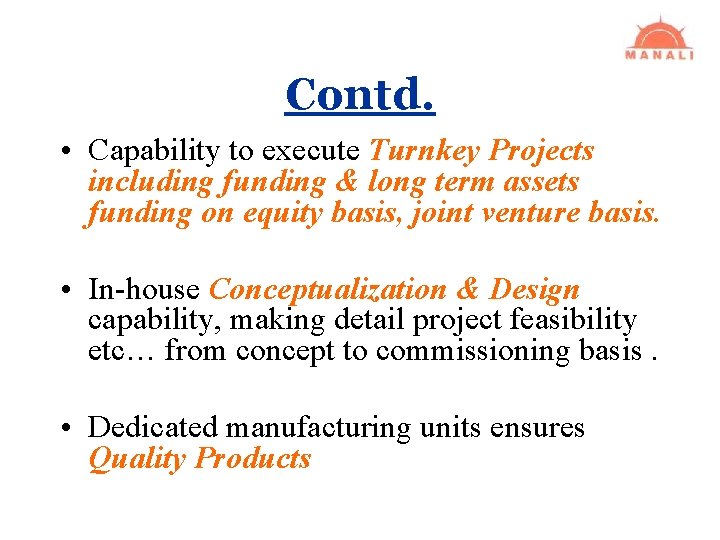 MANALI

Contd.

• Capability to execute Turnkey Projects including funding & long term assets funding on equity basis, joint venture basis.

• In-house Conceptualization & Design capability, making detail project feasibility etc… from concept to commissioning basis .

• Dedicated manufacturing units ensures Quality Products